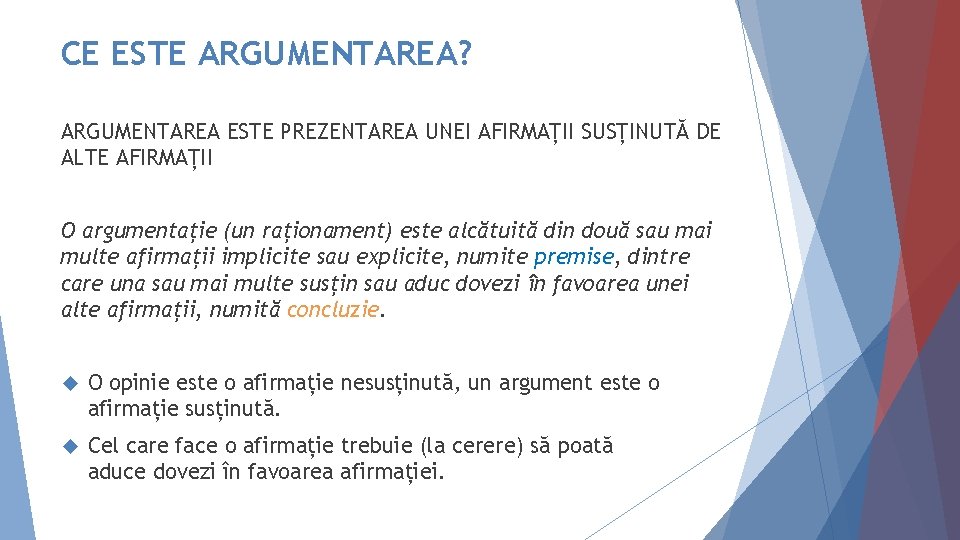 CE ESTE ARGUMENTAREA?

ARGUMENTAREA ESTE PREZENTAREA UNEI AFIRMAȚII SUSȚINUTĂ DE ALTE AFIRMAȚII

O argumentație (un raționament) este alcătuită din două sau mai multe afirmații implicite sau explicite, numite premise, dintre care una sau mai multe susțin sau aduc dovezi în favoarea unei alte afirmații, numită concluzie.

O opinie este o afirmație nesusținută, un argument este o afirmație susținută.

Cel care face o afirmație trebuie (la cerere) să poată aduce dovezi în favoarea afirmației.